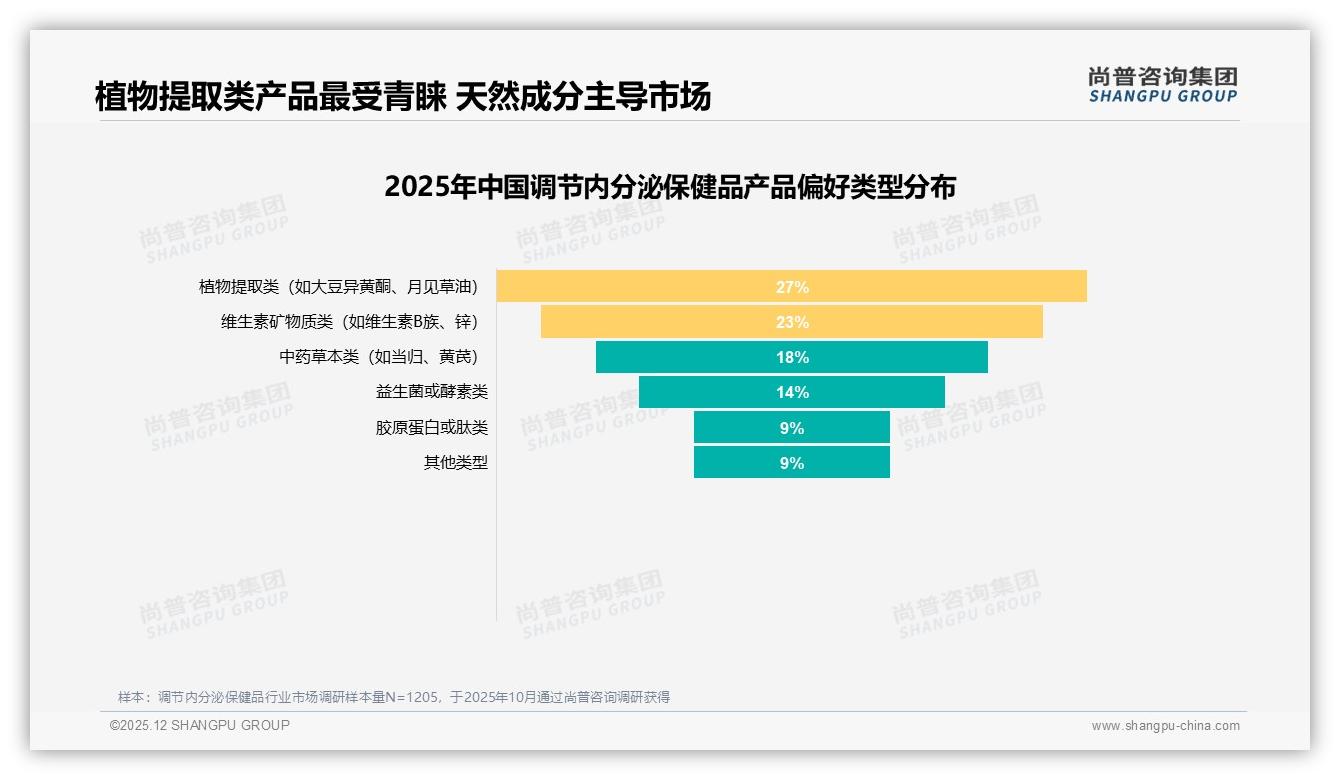 植物提取类产品最受青睐 天然成分主导市场

尚普咨询集团
SHANGPU GROUP

2025年中国调节内分泌保健品产品偏好类型分布

尚普咨询集团 SHANGPU GROUP

植物提取类（如大豆异黄酮、月见草油） 27%
维生素矿物质类（如维生素B族、锌） 23%
中药草本类（如当归、黄芪） 18%
益生菌或酵素类 14%
胶原蛋白或肽类 9%
其他类型 9%

样本：调节内分泌保健品行业市场调研样本量N=1205，于2025年10月通过尚普咨询调研获得

©2025.12 SHANGPU GROUP
www.shangpu-china.com